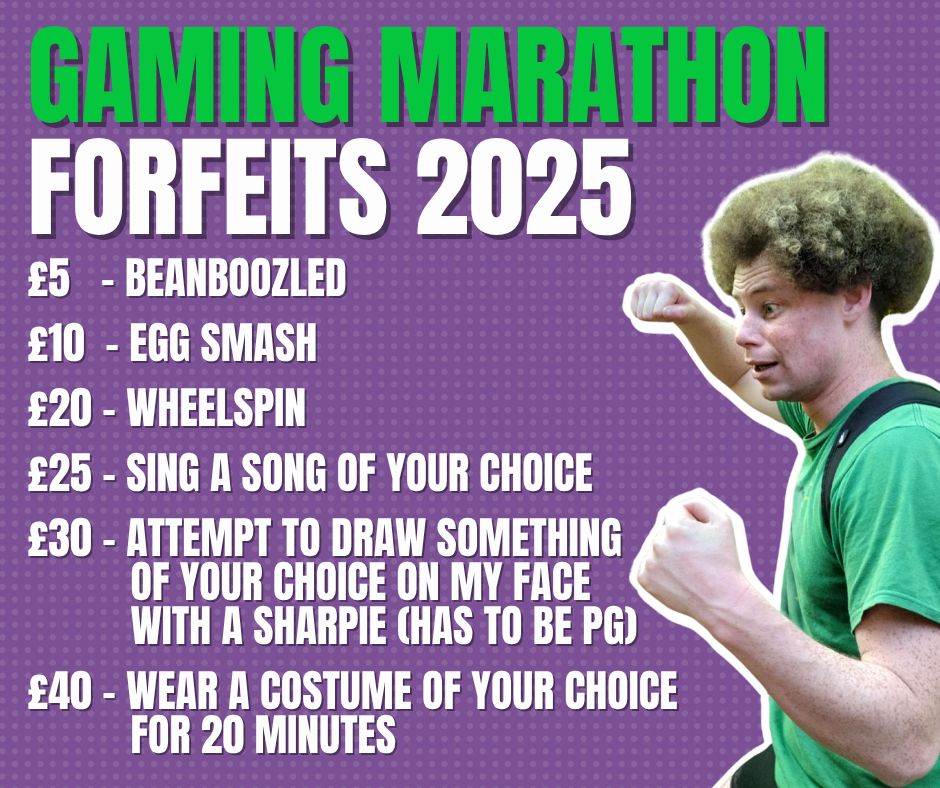 GAMING MARATHON
FORFEITS 2025

£5 - BEANBOOZLED

£10 - EGG SMASH

£20 - WHEELSPIN

£25 - SING A SONG OF YOUR CHOICE

£30 - ATTEMPT TO DRAW SOMETHING OF YOUR CHOICE ON MY FACE WITH A SHARPIE (HAS TO BE PG)

£40 - WEAR A COSTUME OF YOUR CHOICE FOR 20 MINUTES